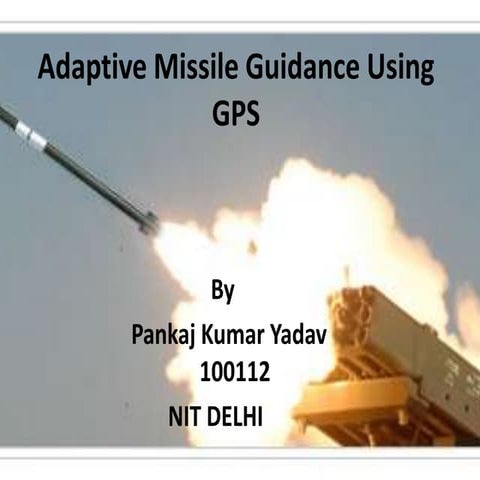 Adaptive Missile Guidance Using GPS

By

Pankaj Kumar Yadav
100112

NIT DELHI